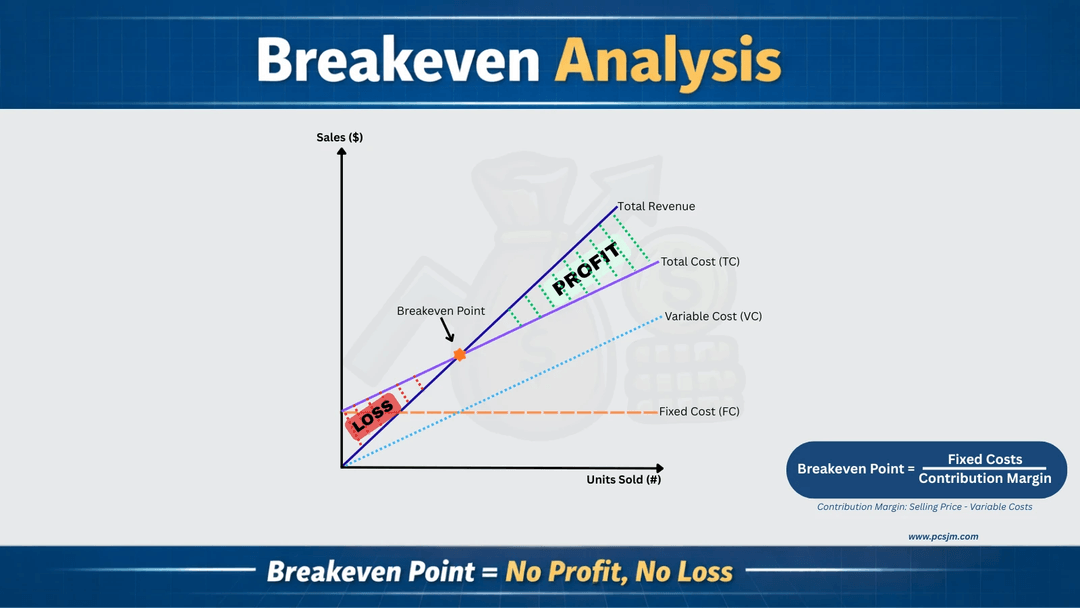 Breakeven Analysis

Sales ($)

Total Revenue

PROFIT

Total Cost (TC)

Breakeven Point

Variable Cost (VC)

LOSS

Fixed Cost (FC)

Units Sold (#)

Breakeven Point = $\frac{\text{Fixed Costs}}{\text{Contribution Margin}}$

Contribution Margin: Selling Price - Variable Costs

www.pcsjm.com

Breakeven Point = No Profit, No Loss